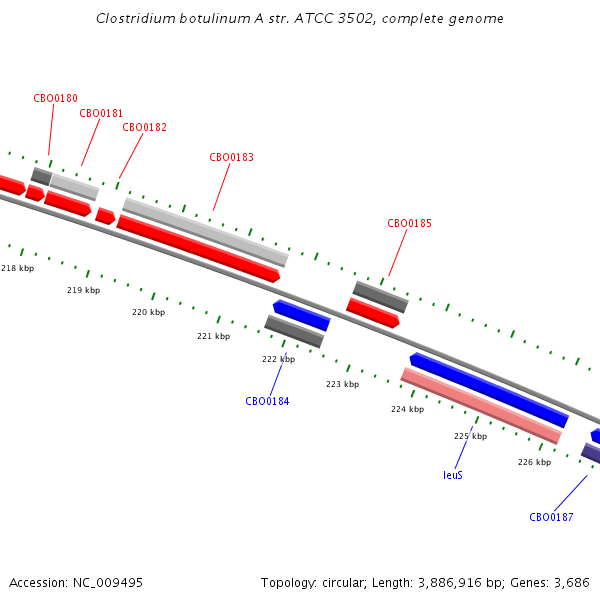 Clostridium botulinum A str. ATCC 3502, complete genome

CBO0180
CBO0181
CBO0182
CBO0183
CBO0185

218 kbp
219 kbp
220 kbp
221 kbp
222 kbp
223 kbp
224 kbp
225 kbp
226 kbp

CBO0184
leuS
CBO0187

Accession: NC_009495

Topology: circular; Length: 3,886,916 bp; Genes: 3,686